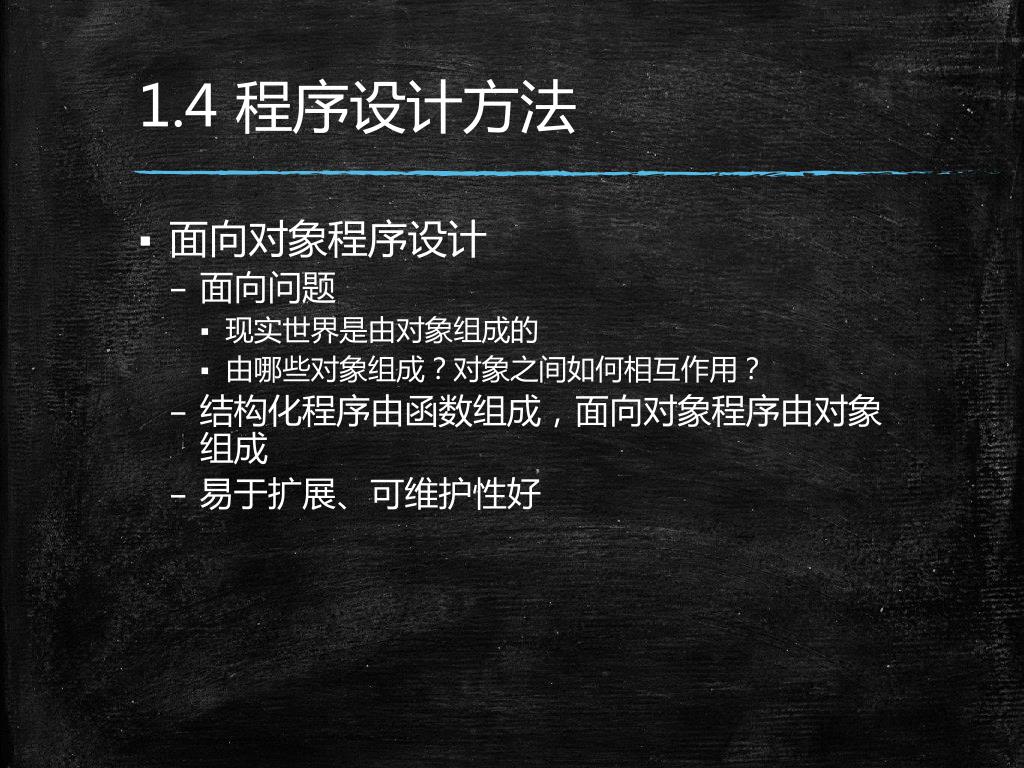 1.4 程序设计方法

▪ 面向对象程序设计
– 面向问题
▪ 现实世界是由对象组成的
▪ 由哪些对象组成？对象之间如何相互作用？
– 结构化程序由函数组成，面向对象程序由对象组成
– 易于扩展、可维护性好